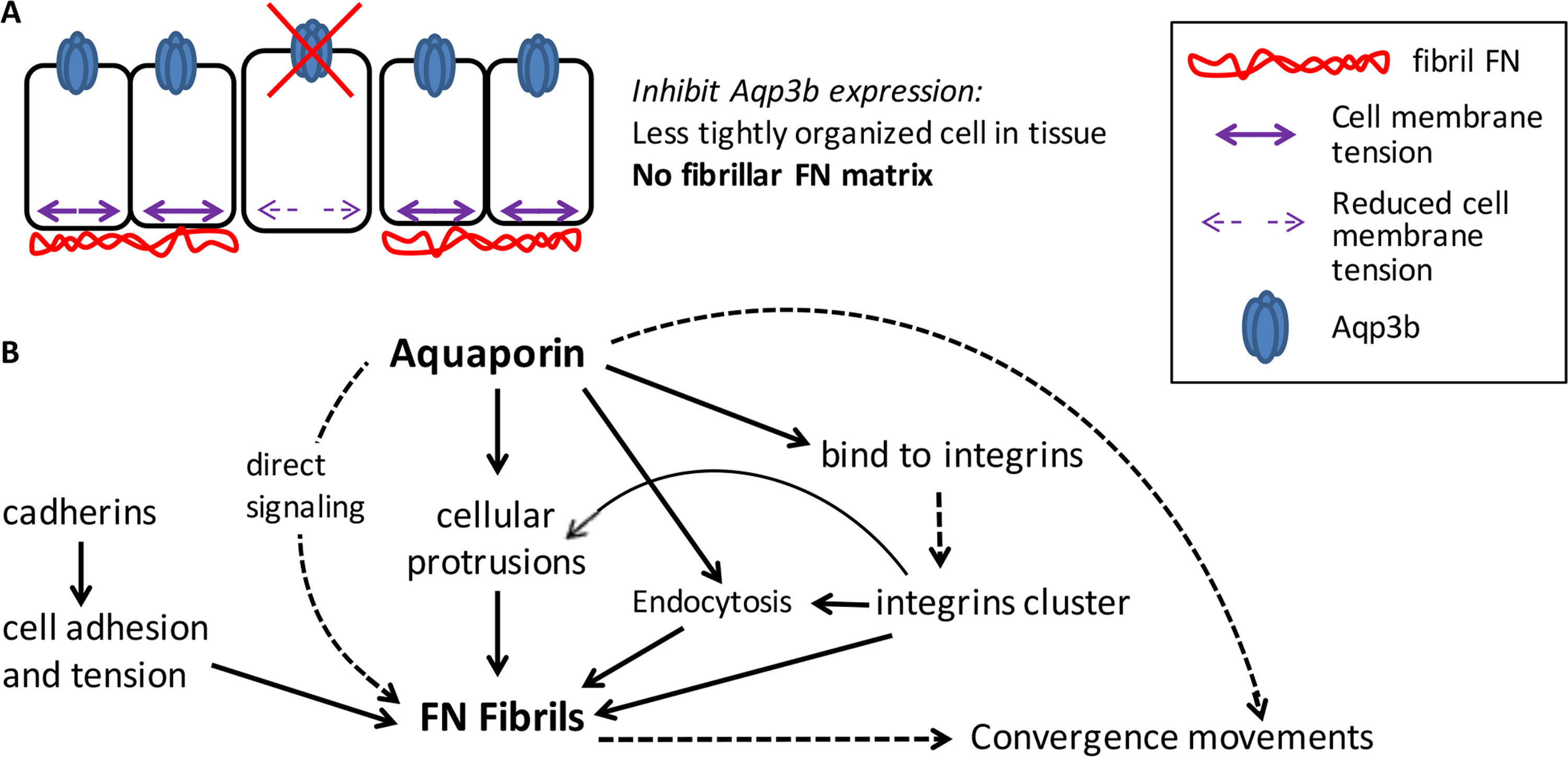 A

Inhibit Aqp3b expression:
Less tightly organized cell in tissue
No fibrillar FN matrix

fibril FN
Cell membrane tension
Reduced cell membrane tension
Aqp3b

B

Aquaporin

direct signaling

cadherins

cell adhesion and tension

cellular protrusions

bind to integrins

Endocytosis

integrins cluster

FN Fibrils

Convergence movements